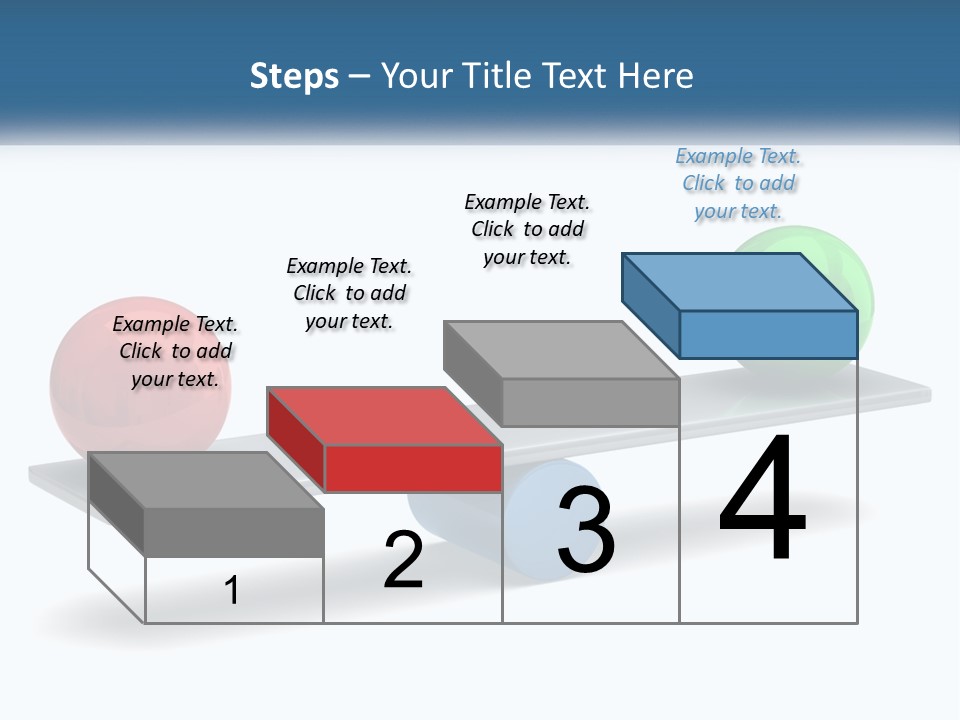 Steps – Your Title Text Here

Example Text. Click to add your text.

Example Text. Click to add your text.

Example Text. Click to add your text.

Example Text. Click to add your text.

1

2

3

4